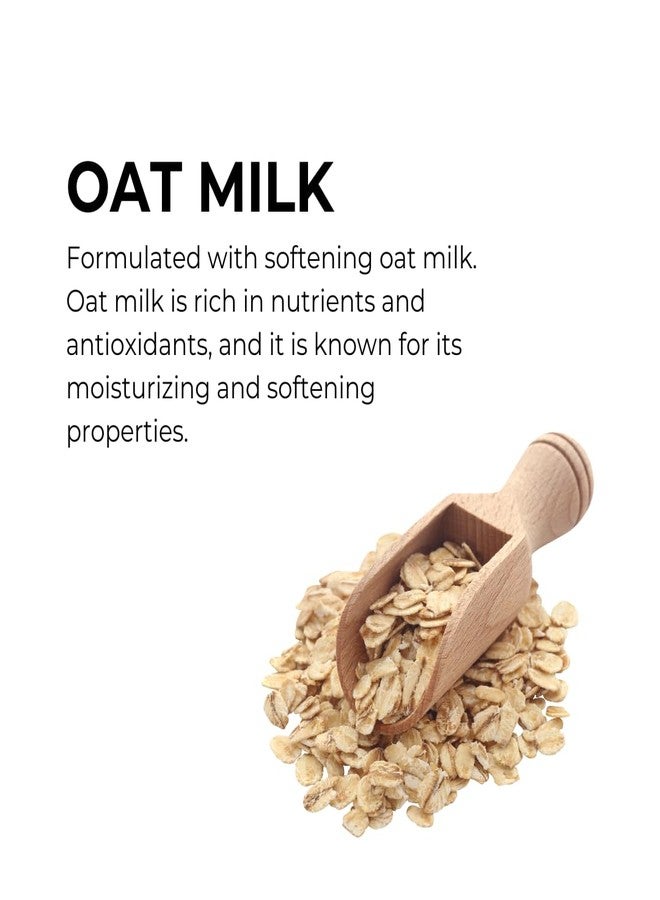 OAT MILK

Formulated with softening oat milk. Oat milk is rich in nutrients and antioxidants, and it is known for its moisturizing and softening properties.